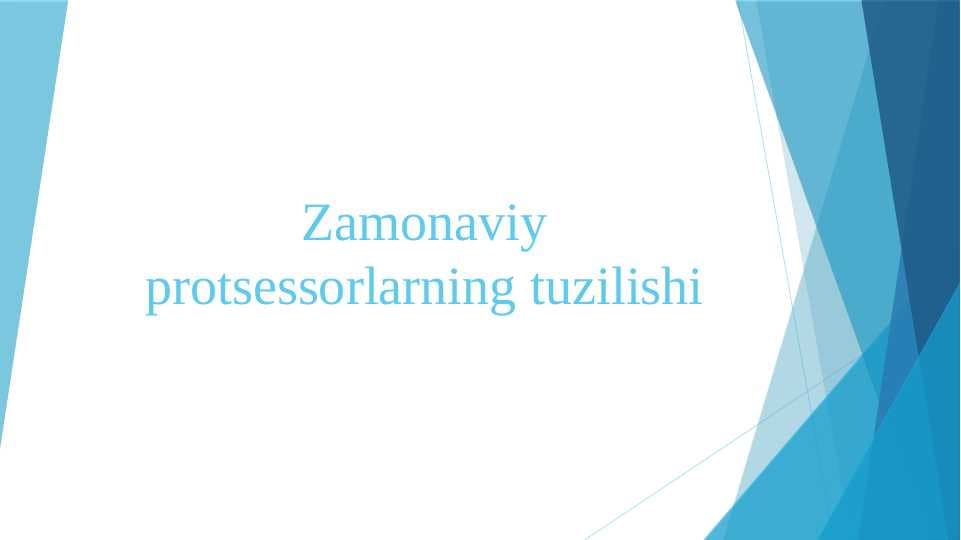 Zamonaviy protsessorlarning tuzilishi